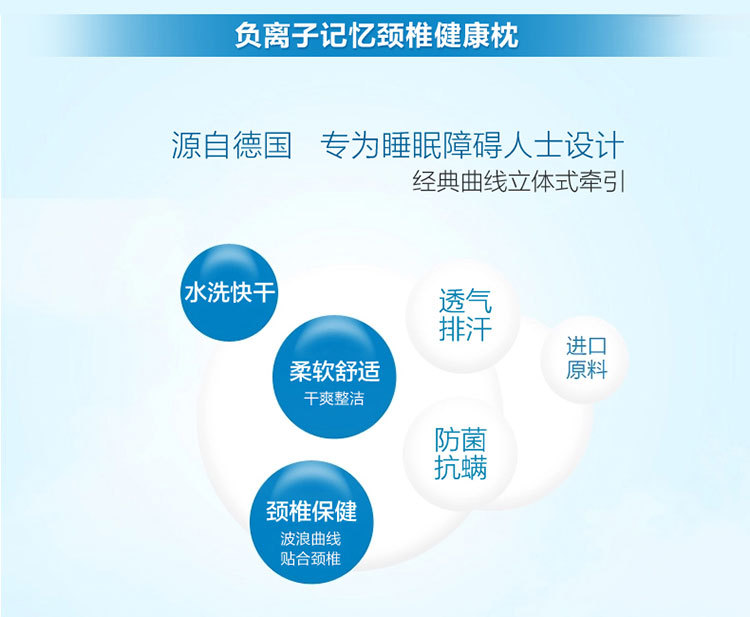 负离子记忆颈椎健康枕

源自德国　专为睡眠障碍人士设计
经典曲线立体式牵引

水洗快干

柔软舒适
干爽整洁

颈椎保健
波浪曲线
贴合颈椎

透气
排汗

进口
原料

防菌
抗螨